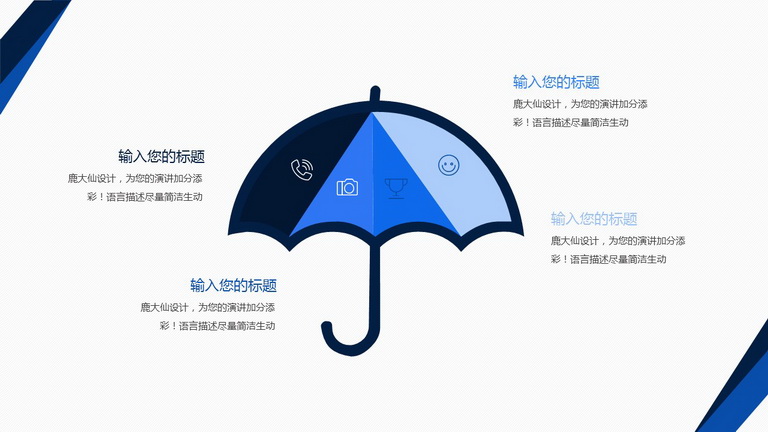 输入您的标题
鹿大仙设计，为您的演讲加分添彩！语言描述尽量简洁生动

输入您的标题
鹿大仙设计，为您的演讲加分添彩！语言描述尽量简洁生动

输入您的标题
鹿大仙设计，为您的演讲加分添彩！语言描述尽量简洁生动

输入您的标题
鹿大仙设计，为您的演讲加分添彩！语言描述尽量简洁生动